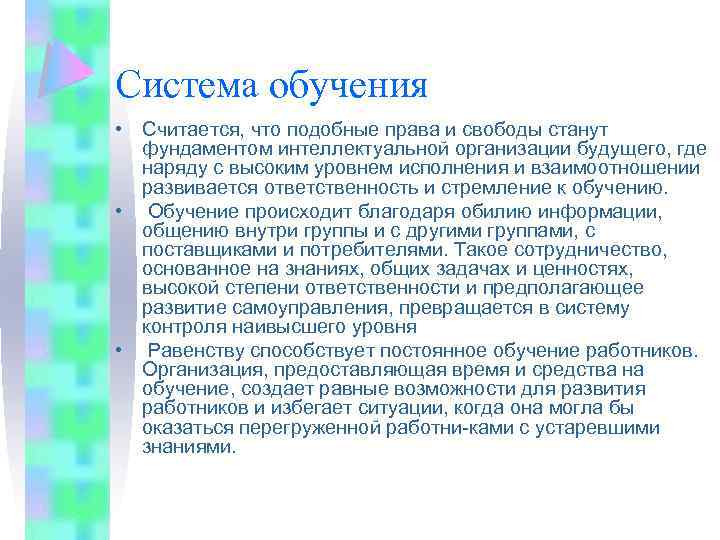 Система обучения

• Считается, что подобные права и свободы станут фундаментом интеллектуальной организации будущего, где наряду с высоким уровнем исполнения и взаимоотношении развивается ответственность и стремление к обучению.

• Обучение происходит благодаря обилию информации, общению внутри группы и с другими группами, с поставщиками и потребителями. Такое сотрудничество, основанное на знаниях, общих задачах и ценностях, высокой степени ответственности и предполагающее развитие самоуправления, превращается в систему контроля наивысшего уровня

• Равенству способствует постоянное обучение работников. Организация, предоставляющая время и средства на обучение, создает равные возможности для развития работников и избегает ситуации, когда она могла бы оказаться перегруженной работни-ками с устаревшими знаниями.